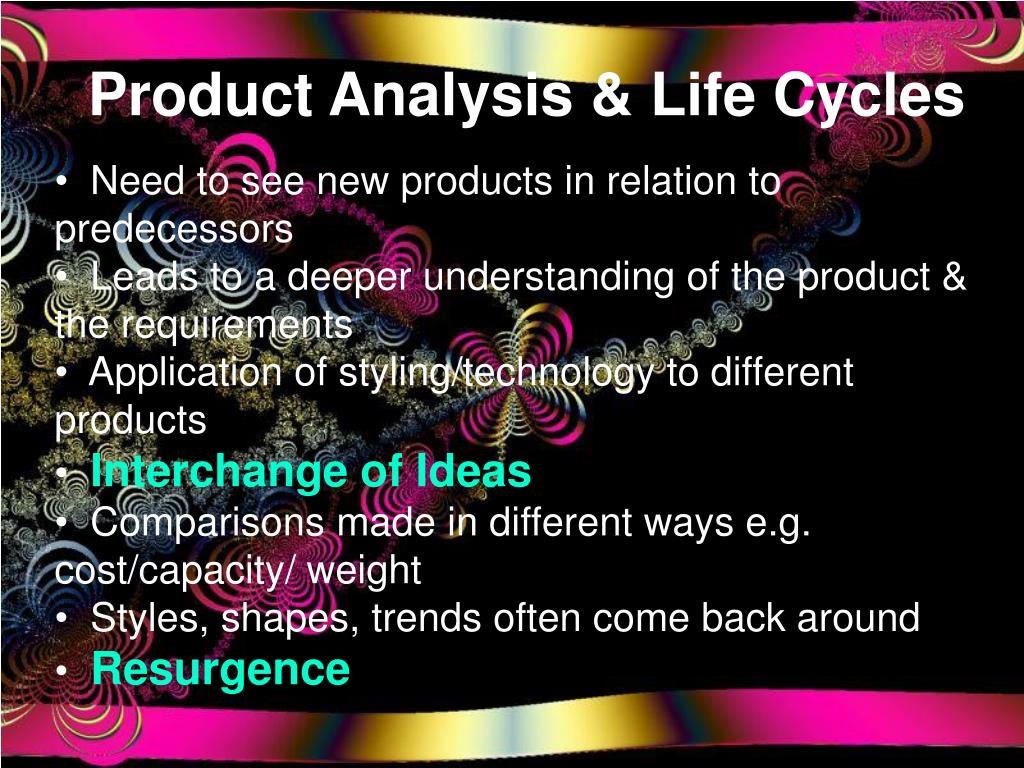 Product Analysis & Life Cycles

• Need to see new products in relation to predecessors
• Leads to a deeper understanding of the product & the requirements
• Application of styling/technology to different products
• Interchange of Ideas
• Comparisons made in different ways e.g. cost/capacity/ weight
• Styles, shapes, trends often come back around
• Resurgence